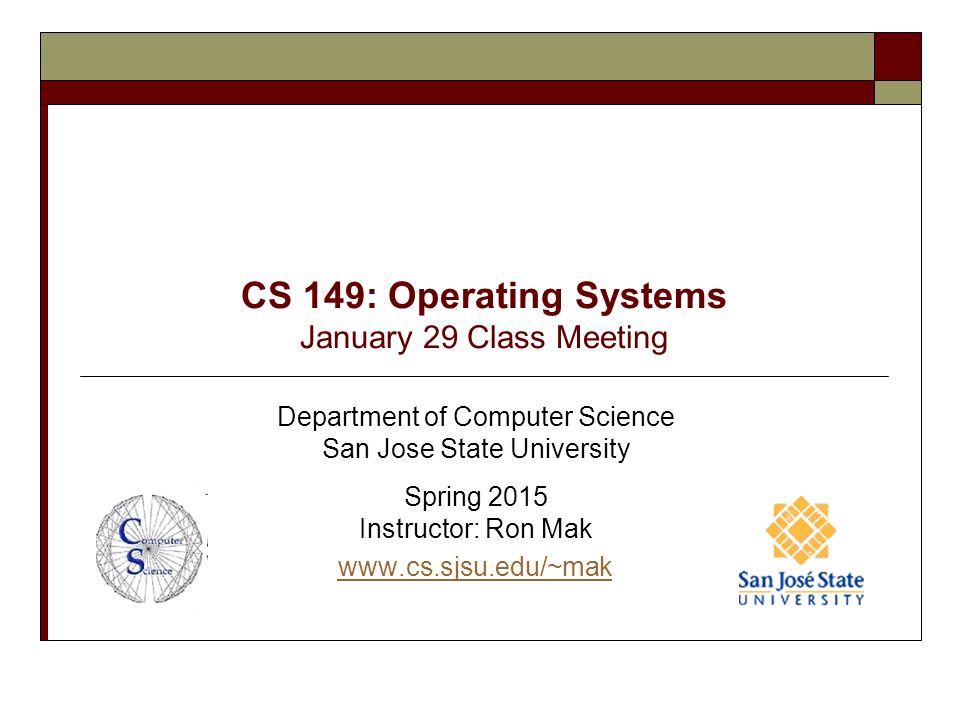 CS 149: Operating Systems
January 29 Class Meeting

Department of Computer Science
San Jose State University

Spring 2015
Instructor: Ron Mak
www.cs.sjsu.edu/~mak

Computer Science

San José State UNIVERSITY